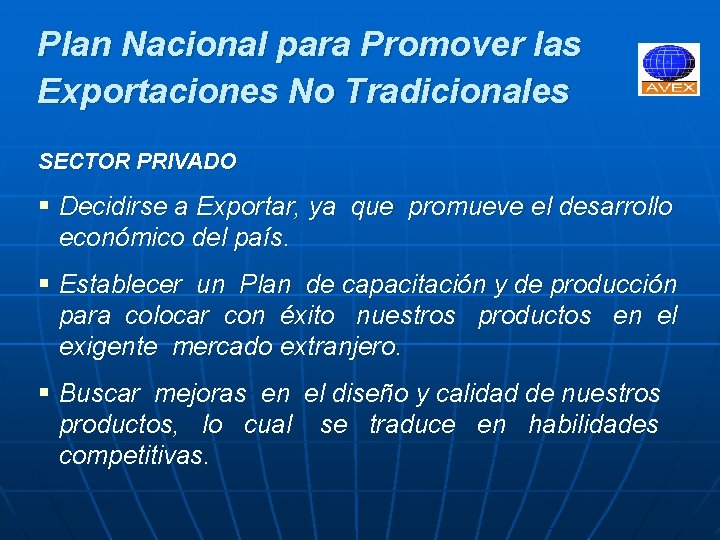 Plan Nacional para Promover las Exportaciones No Tradicionales

AVEX

SECTOR PRIVADO

▪ Decidirse a Exportar, ya que promueve el desarrollo económico del país.

▪ Establecer un Plan de capacitación y de producción para colocar con éxito nuestros productos en el exigente mercado extranjero.

▪ Buscar mejoras en el diseño y calidad de nuestros productos, lo cual se traduce en habilidades competitivas.